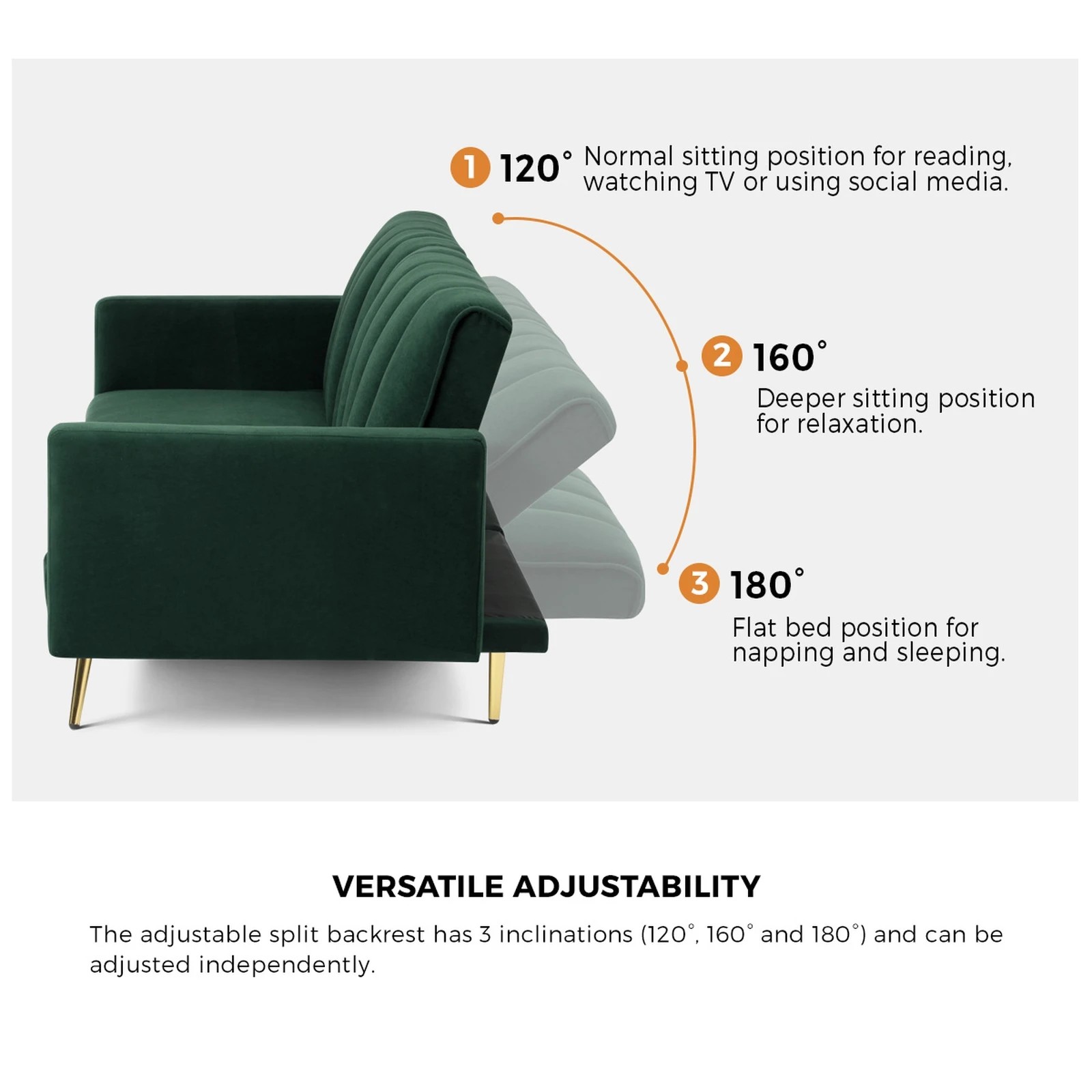 1 120° Normal sitting position for reading, watching TV or using social media.

2 160°

Deeper sitting position for relaxation.

3 180°

Flat bed position for napping and sleeping.

VERSATILE ADJUSTABILITY

The adjustable split backrest has 3 inclinations (120°, 160° and 180°) and can be adjusted independently.